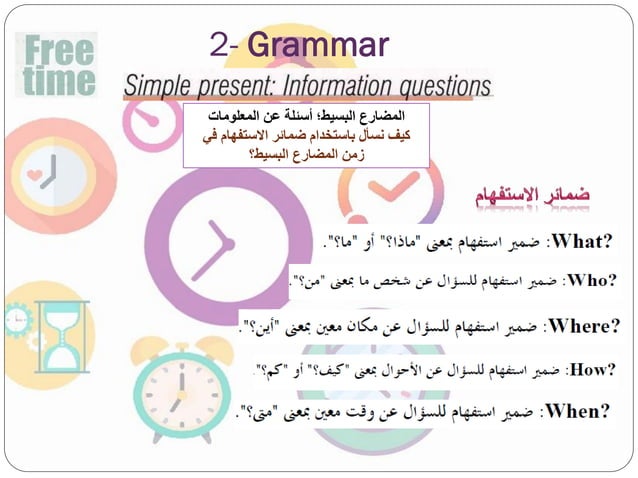 Free time

2- Grammar

Simple present: Information questions

المضارع البسيط؛ أسئلة عن المعلومات
كيف نسأل باستخدام ضمائر الاستفهام في زمن المضارع البسيط؟

ضمائر الاستفهام

What?: ضمير استفهام بمعنى "ماذا؟" أو "ما؟".

Who?: ضمير استفهام للسؤال عن شخص ما بمعنى "من؟".

Where?: ضمير استفهام للسؤال عن مكان معين بمعنى "أين؟".

How?: ضمير استفهام للسؤال عن الأحوال بمعنى "كيف؟" أو "كم؟".

When?: ضمير استفهام للسؤال عن وقت معين بمعنى "متى؟".